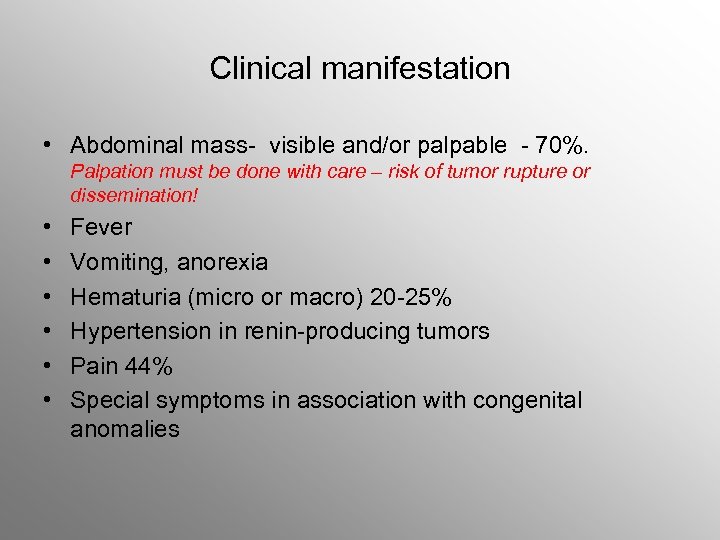 Clinical manifestation

• Abdominal mass- visible and/or palpable - 70%. Palpation must be done with care – risk of tumor rupture or dissemination!
• Fever
• Vomiting, anorexia
• Hematuria (micro or macro) 20-25%
• Hypertension in renin-producing tumors
• Pain 44%
• Special symptoms in association with congenital anomalies